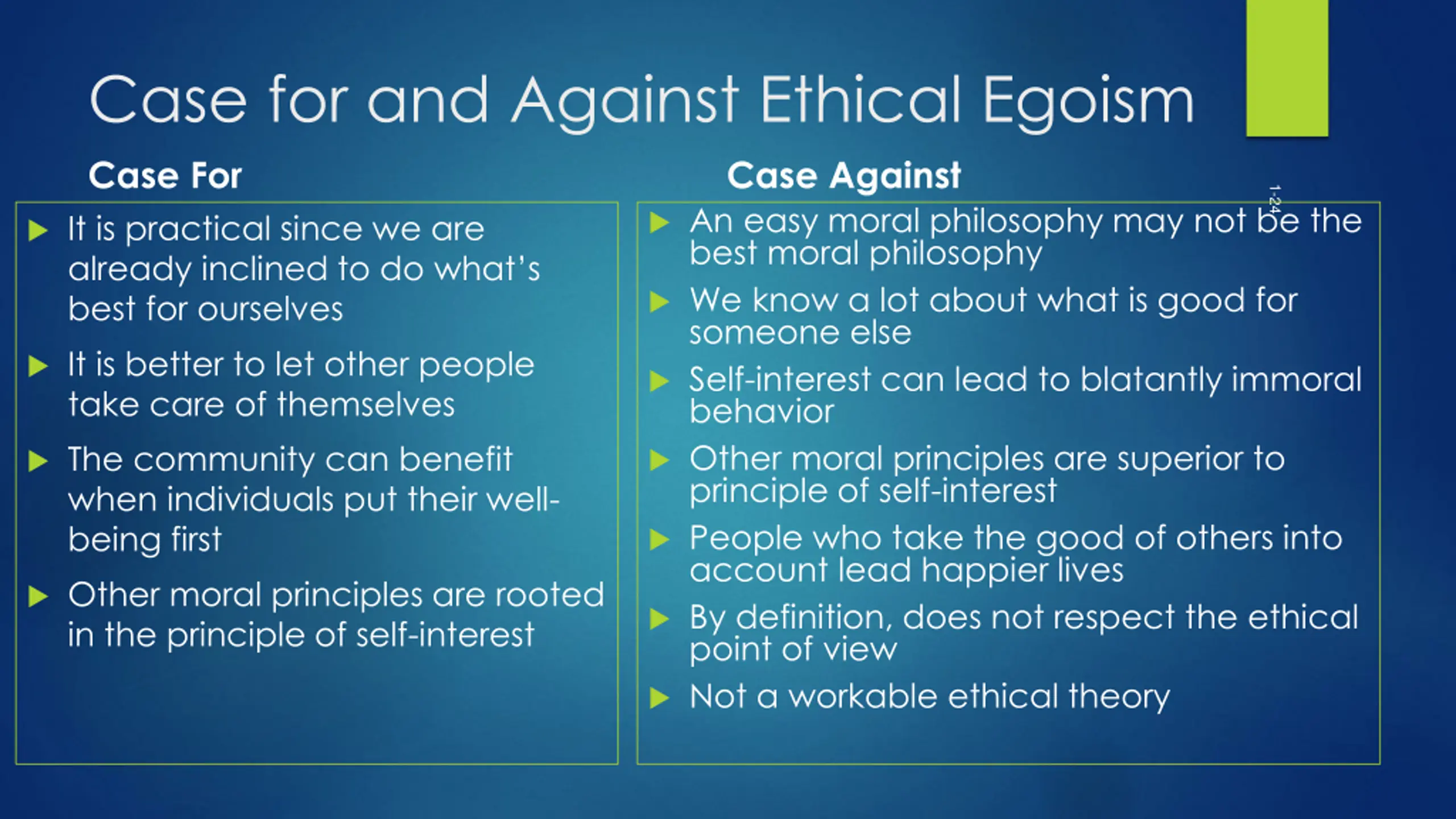 Case for and Against Ethical Egoism

Case For

It is practical since we are already inclined to do what's best for ourselves

It is better to let other people take care of themselves

The community can benefit when individuals put their well-being first

Other moral principles are rooted in the principle of self-interest

Case Against

1-24

An easy moral philosophy may not be the best moral philosophy

We know a lot about what is good for someone else

Self-interest can lead to blatantly immoral behavior

Other moral principles are superior to principle of self-interest

People who take the good of others into account lead happier lives

By definition, does not respect the ethical point of view

Not a workable ethical theory